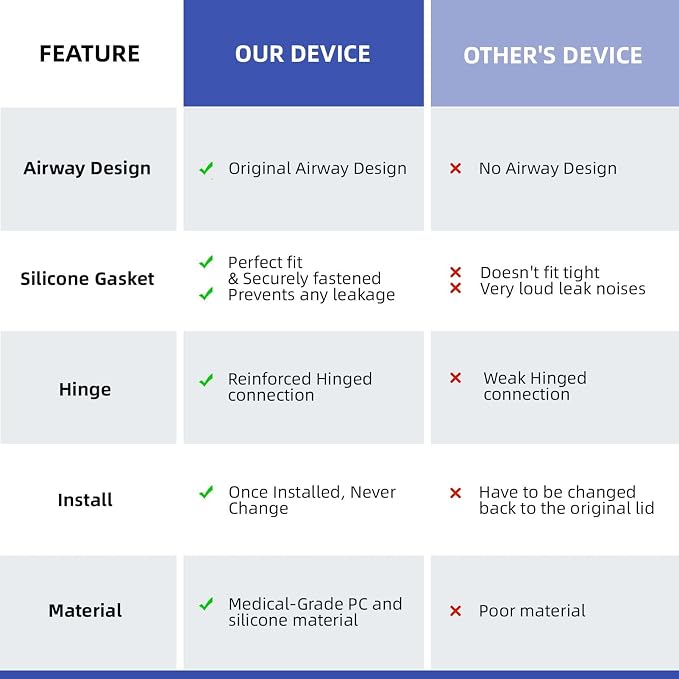 | FEATURE | OUR DEVICE | OTHER'S DEVICE |
|---|---|---|
| Airway Design | ✓ Original Airway Design | × No Airway Design |
| Silicone Gasket | ✓ Perfect fit & Securely fastened ✓ Prevents any leakage | × Doesn't fit tight × Very loud leak noises |
| Hinge | ✓ Reinforced Hinged connection | × Weak Hinged connection |
| Install | ✓ Once Installed, Never Change | × Have to be changed back to the original lid |
| Material | ✓ Medical-Grade PC and silicone material | × Poor material |